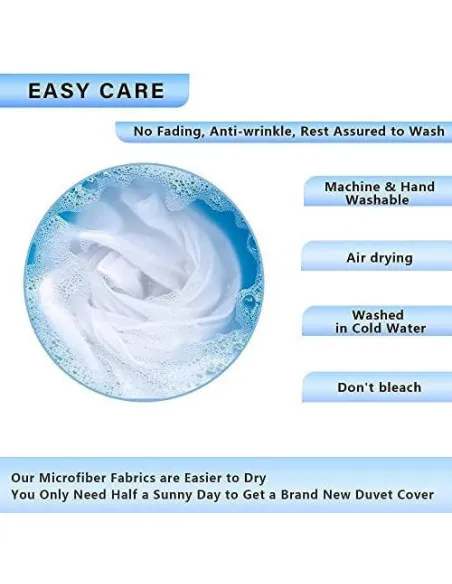 EASY CARE

No Fading, Anti-wrinkle, Rest Assured to Wash

Machine & Hand Washable

Air drying

Washed in Cold Water

Don't bleach

Our Microfiber Fabrics are Easier to Dry
You Only Need Half a Sunny Day to Get a Brand New Duvet Cover